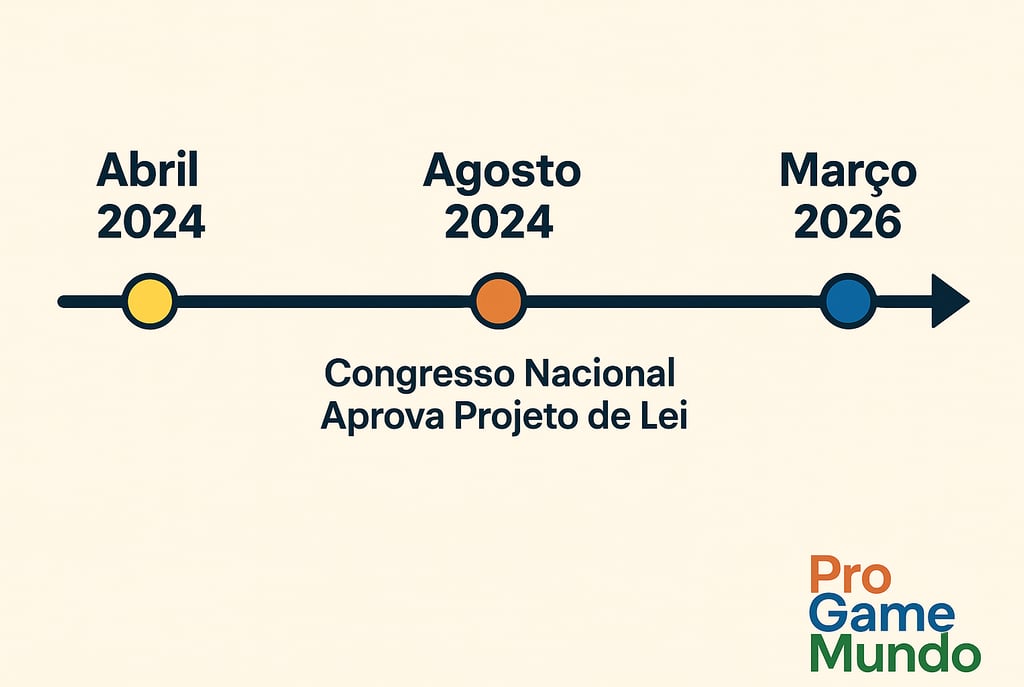 Abril 2024

Agosto 2024

Março 2026

Congresso Nacional Aprova Projeto de Lei

Pro Game Mundo